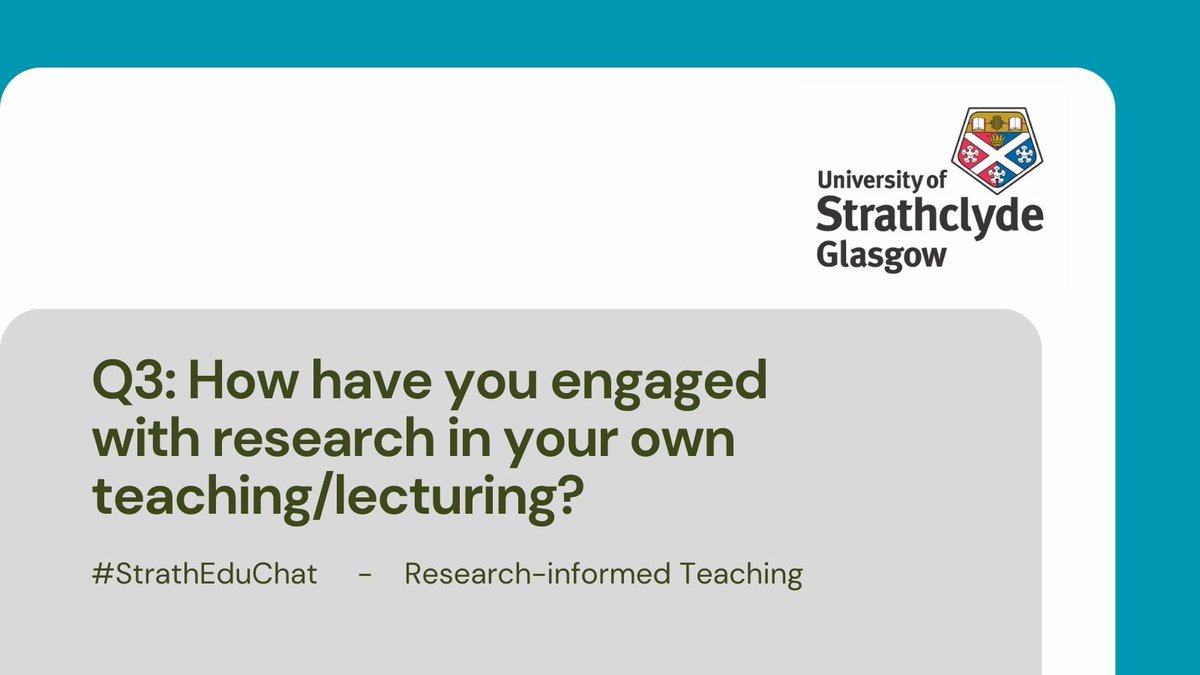 University of
Strathclyde
Glasgow

Q3: How have you engaged with research in your own teaching/lecturing?

#StrathEduChat - Research-informed Teaching